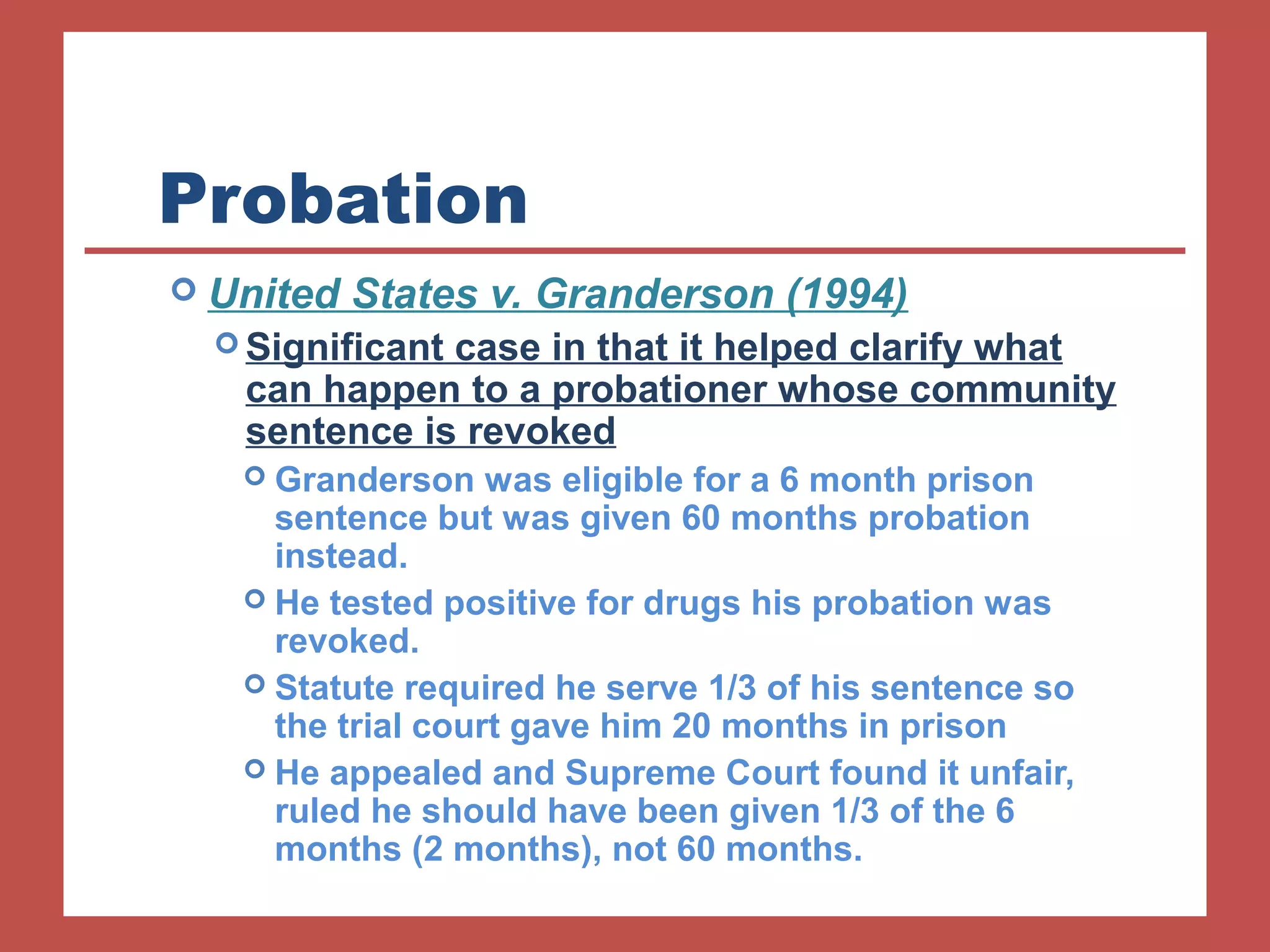 Probation

United States v. Granderson (1994)

Significant case in that it helped clarify what can happen to a probationer whose community sentence is revoked

Granderson was eligible for a 6 month prison sentence but was given 60 months probation instead.

He tested positive for drugs his probation was revoked.

Statute required he serve 1/3 of his sentence so the trial court gave him 20 months in prison

He appealed and Supreme Court found it unfair, ruled he should have been given 1/3 of the 6 months (2 months), not 60 months.